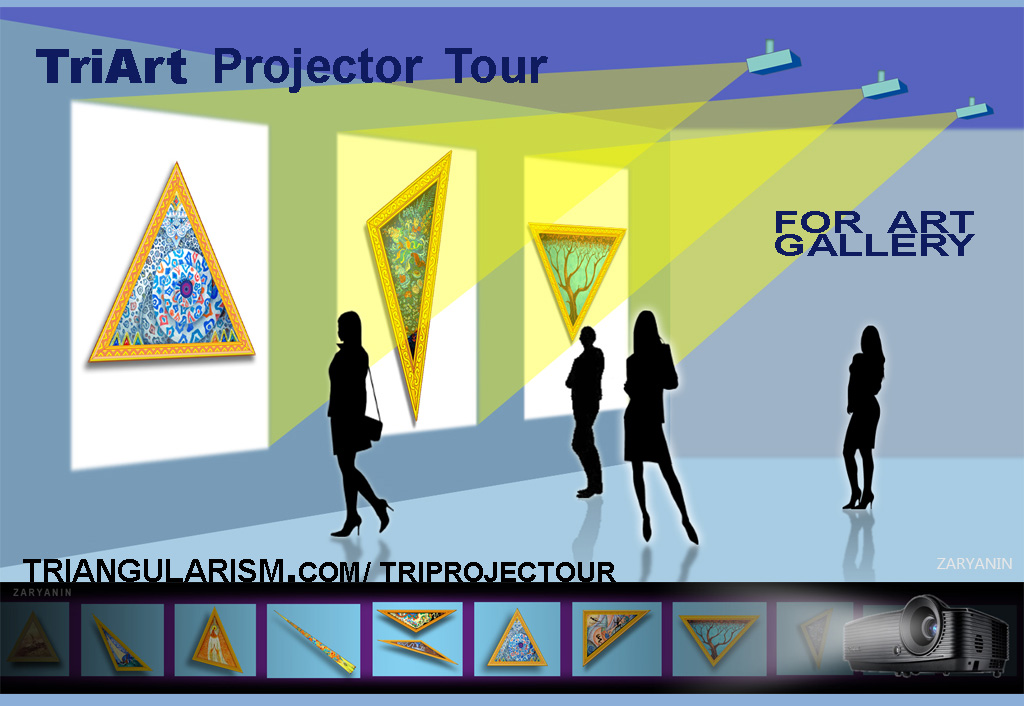 TriArt Projector Tour

FOR ART GALLERY

TRIANGULARISM.COM/ TRIPROJECTOUR

ZARYANIN

ZARYANIN